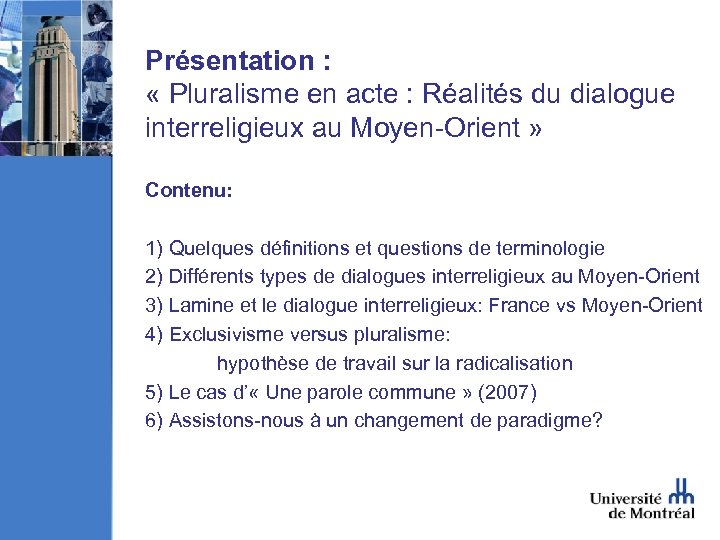 Présentation :
« Pluralisme en acte : Réalités du dialogue interreligieux au Moyen-Orient »

Contenu:

1) Quelques définitions et questions de terminologie
2) Différents types de dialogues interreligieux au Moyen-Orient
3) Lamine et le dialogue interreligieux: France vs Moyen-Orient
4) Exclusivisme versus pluralisme:
hypothèse de travail sur la radicalisation
5) Le cas d'« Une parole commune » (2007)
6) Assistons-nous à un changement de paradigme?

Université de Montréal